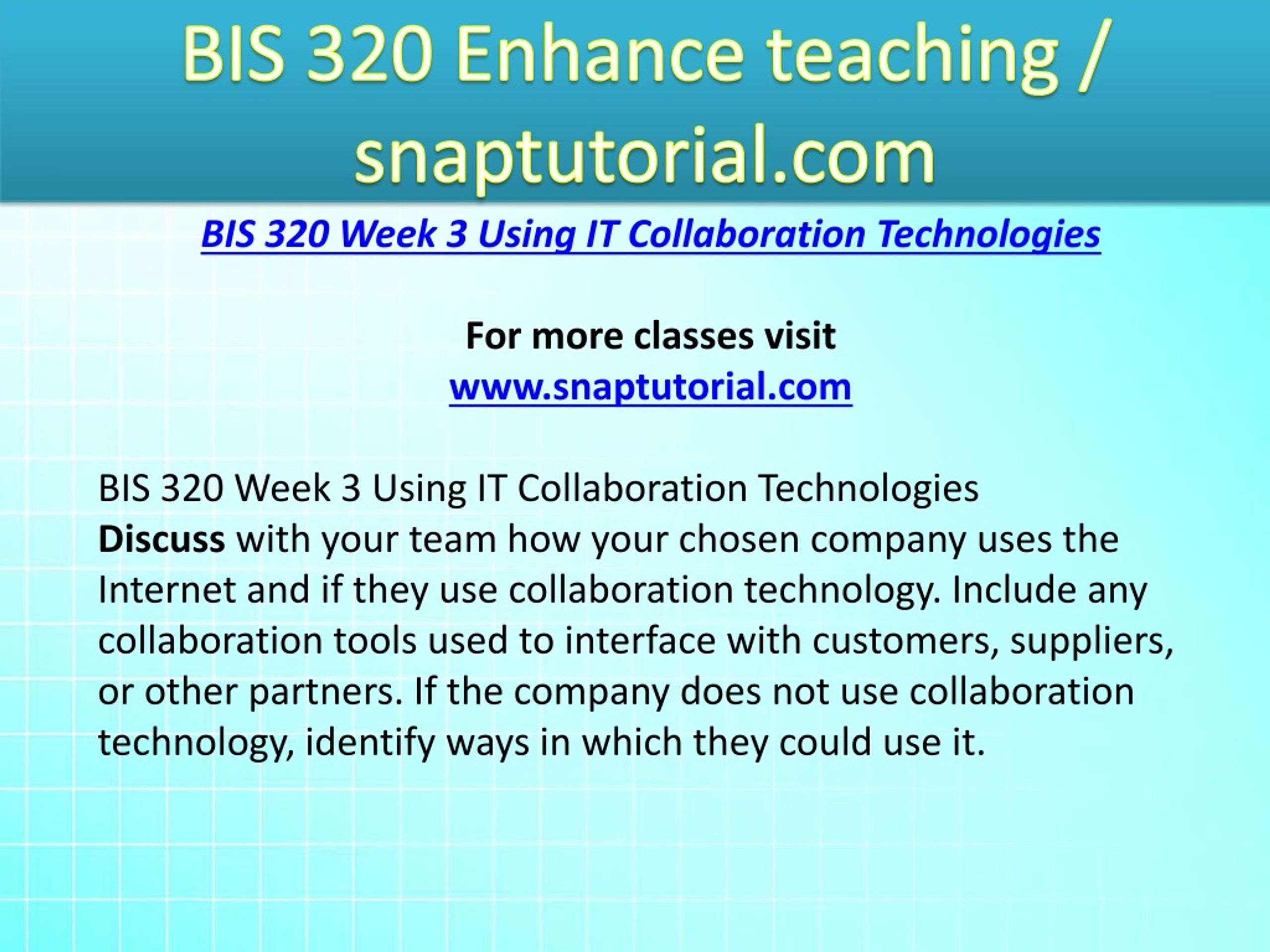 BIS 320 Enhance teaching / snaptutorial.com

BIS 320 Week 3 Using IT Collaboration Technologies

For more classes visit
www.snaptutorial.com

BIS 320 Week 3 Using IT Collaboration Technologies
Discuss with your team how your chosen company uses the Internet and if they use collaboration technology. Include any collaboration tools used to interface with customers, suppliers, or other partners. If the company does not use collaboration technology, identify ways in which they could use it.